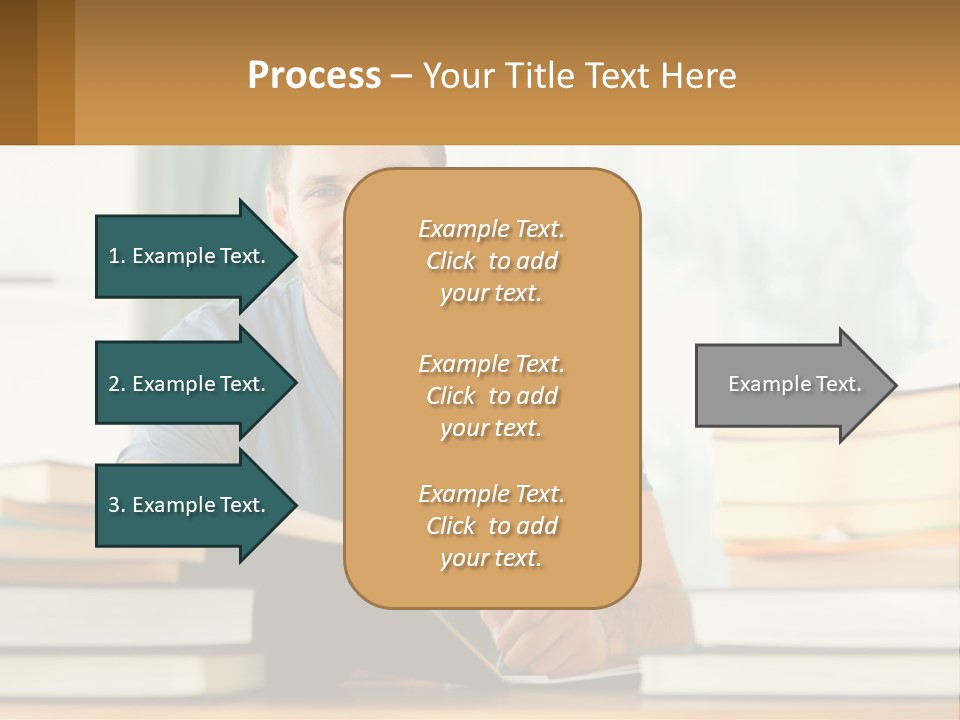 Process – Your Title Text Here

1. Example Text.

2. Example Text.

3. Example Text.

Example Text. Click to add your text.

Example Text. Click to add your text.

Example Text. Click to add your text.

Example Text.